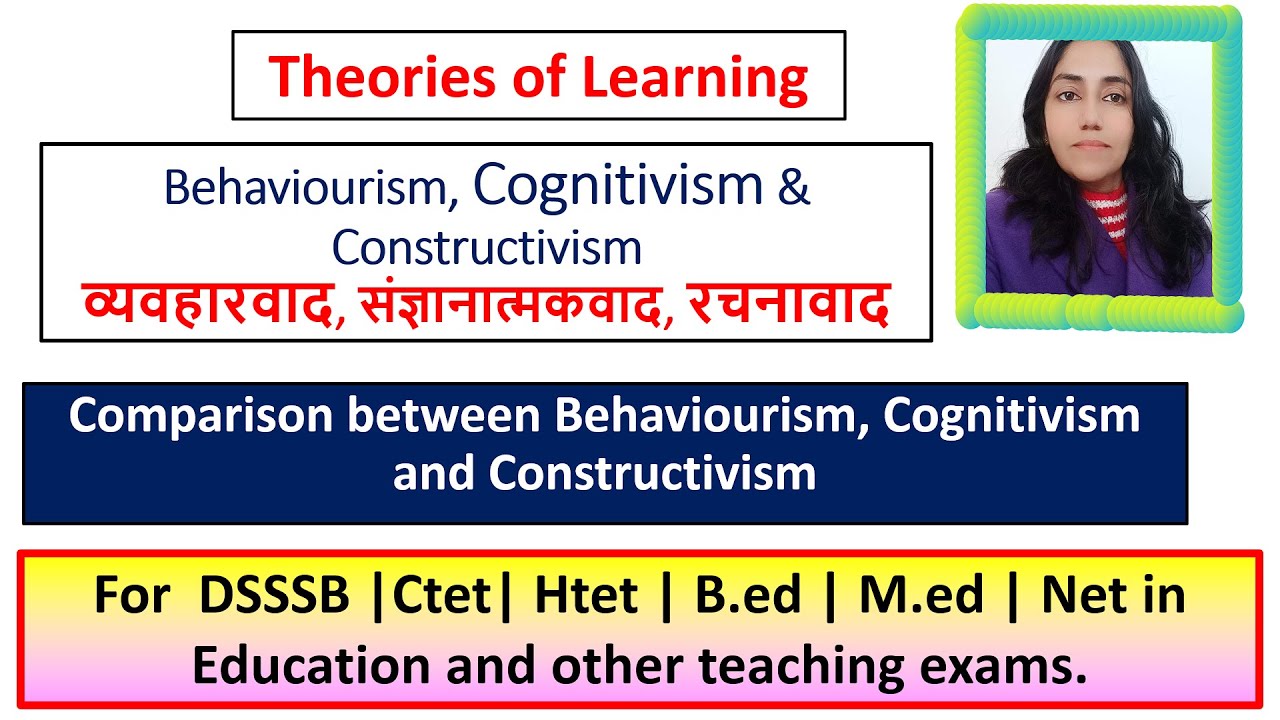 Theories of Learning

Behaviourism, Cognitivism & Constructivism
व्यवहारवाद, संज्ञानात्मकवाद, रचनावाद

Comparison between Behaviourism, Cognitivism and Constructivism

For DSSSB |Ctet| Htet | B.ed | M.ed | Net in Education and other teaching exams.